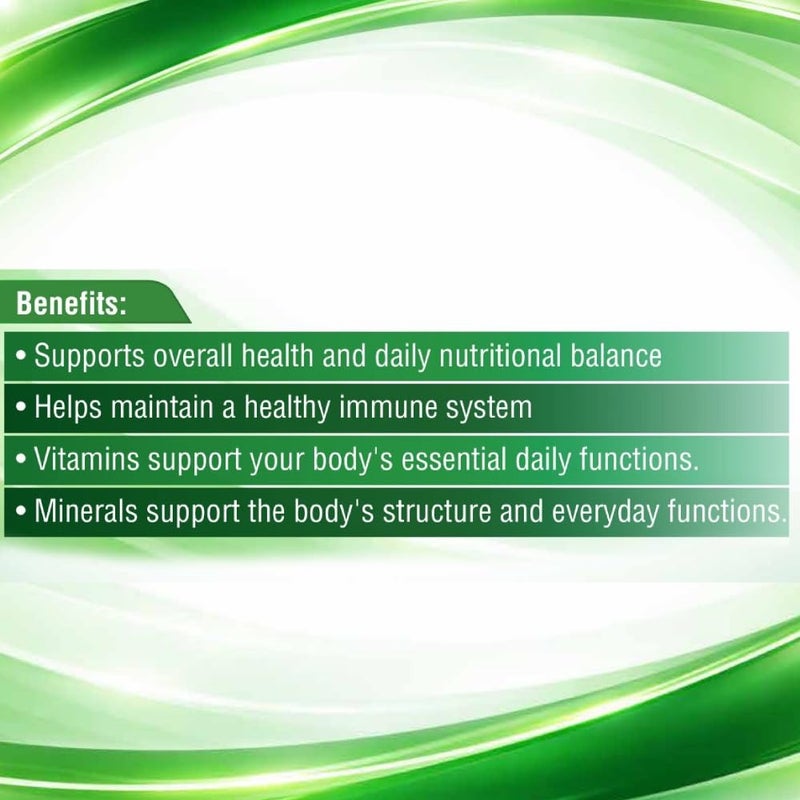 Benefits:

• Supports overall health and daily nutritional balance
• Helps maintain a healthy immune system
• Vitamins support your body's essential daily functions.
• Minerals support the body's structure and everyday functions.